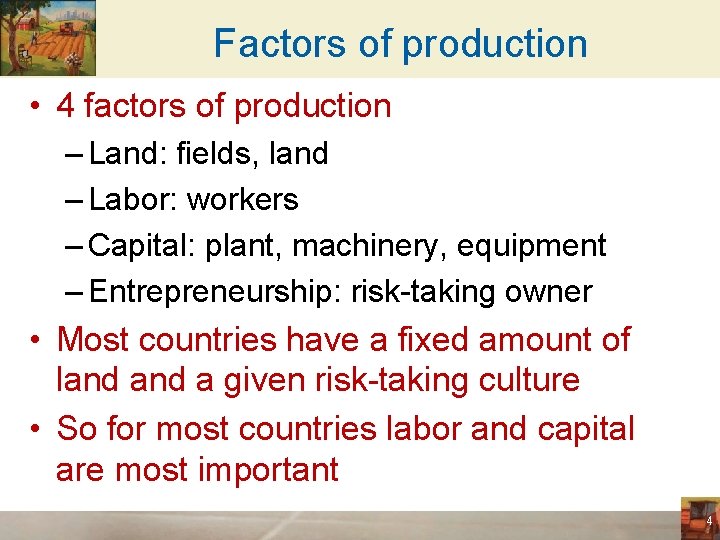 Factors of production

• 4 factors of production
– Land: fields, land
– Labor: workers
– Capital: plant, machinery, equipment
– Entrepreneurship: risk-taking owner

• Most countries have a fixed amount of land and a given risk-taking culture

• So for most countries labor and capital are most important

4